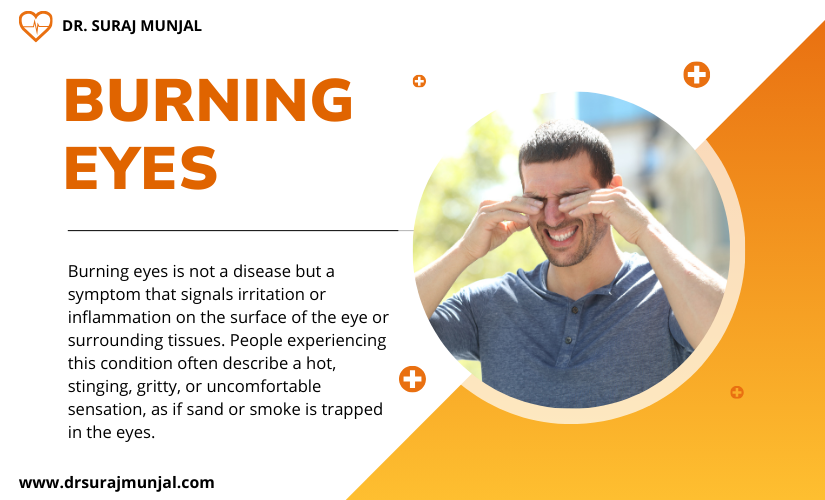 DR. SURAJ MUNJAL

BURNING EYES

Burning eyes is not a disease but a symptom that signals irritation or inflammation on the surface of the eye or surrounding tissues. People experiencing this condition often describe a hot, stinging, gritty, or uncomfortable sensation, as if sand or smoke is trapped in the eyes.

www.drsurajmunjal.com